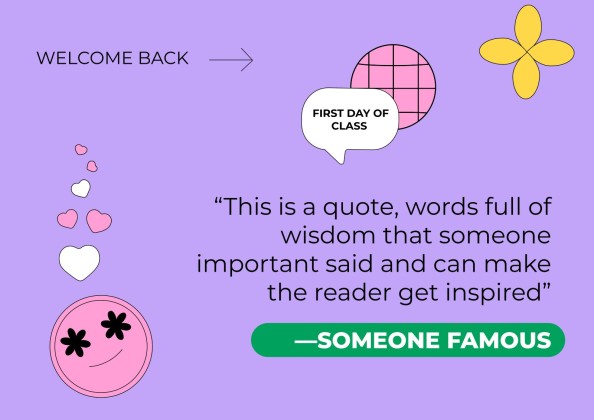 WELCOME BACK

FIRST DAY OF CLASS

“This is a quote, words full of wisdom that someone important said and can make the reader get inspired”

—SOMEONE FAMOUS